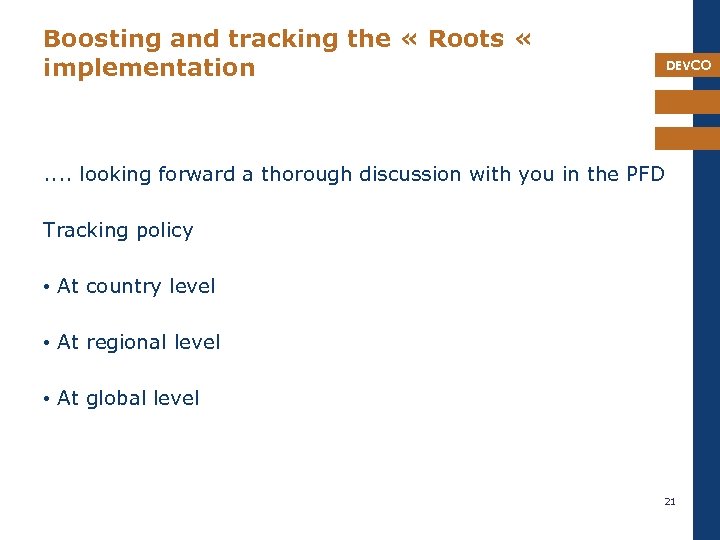 Boosting and tracking the « Roots « implementation

DEVCO

.... looking forward a thorough discussion with you in the PFD

Tracking policy

• At country level

• At regional level

• At global level

21